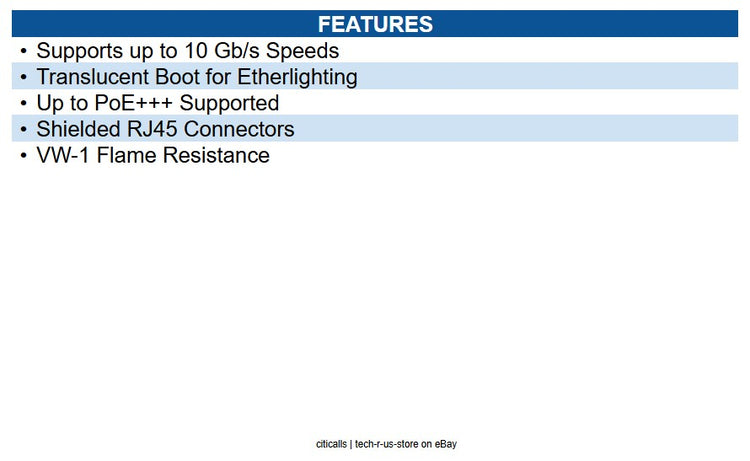 FEATURES

• Supports up to 10 Gb/s Speeds
• Translucent Boot for Etherlighting
• Up to PoE+++ Supported
• Shielded RJ45 Connectors
• VW-1 Flame Resistance

citicalls | tech-r-us-store on eBay